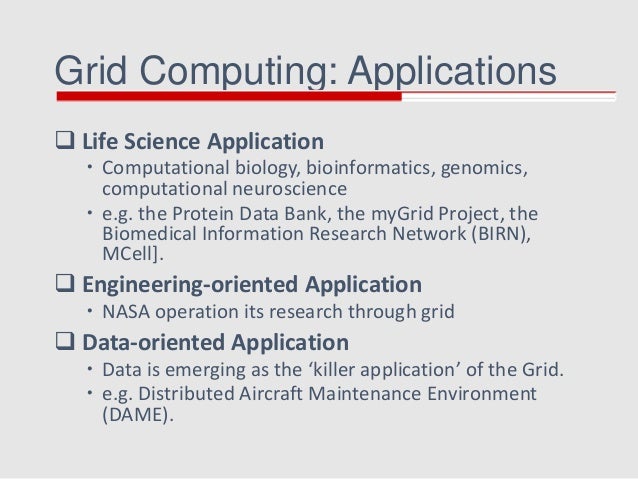 Grid Computing: Applications

❑ Life Science Application

• Computational biology, bioinformatics, genomics, computational neuroscience

• e.g. the Protein Data Bank, the myGrid Project, the Biomedical Information Research Network (BIRN), MCell].

❑ Engineering-oriented Application

• NASA operation its research through grid

❑ Data-oriented Application

• Data is emerging as the ‘killer application’ of the Grid.

• e.g. Distributed Aircraft Maintenance Environment (DAME).